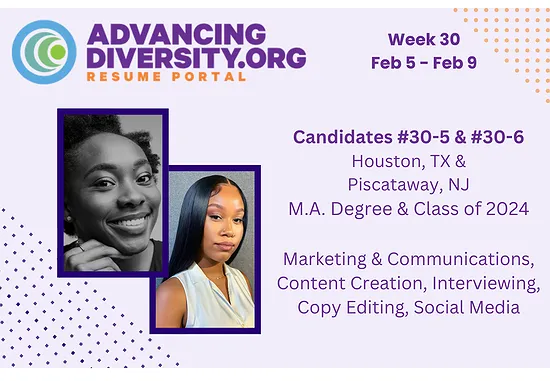 ADVANCING DIVERSITY.ORG
RESUME PORTAL

Week 30
Feb 5 – Feb 9

Candidates #30-5 & #30-6
Houston, TX &
Piscataway, NJ
M.A. Degree & Class of 2024

Marketing & Communications, Content Creation, Interviewing, Copy Editing, Social Media